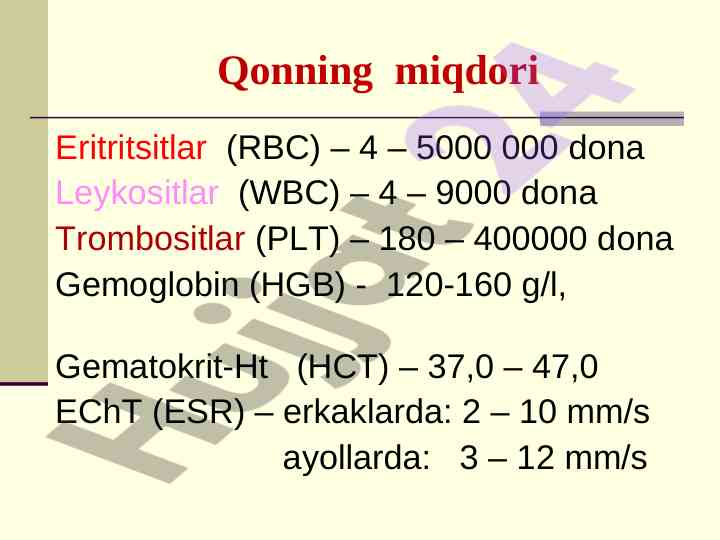 Qonning miqdori

Eritritsitlar (RBC) – 4 – 5000 000 dona
Leykositlar (WBC) – 4 – 9000 dona
Trombositlar (PLT) – 180 – 400000 dona
Gemoglobin (HGB) - 120-160 g/l,

Gematokrit-Ht (HCT) – 37,0 – 47,0
EChT (ESR) – erkaklarda: 2 – 10 mm/s
ayollarda: 3 – 12 mm/s

Hujjat24